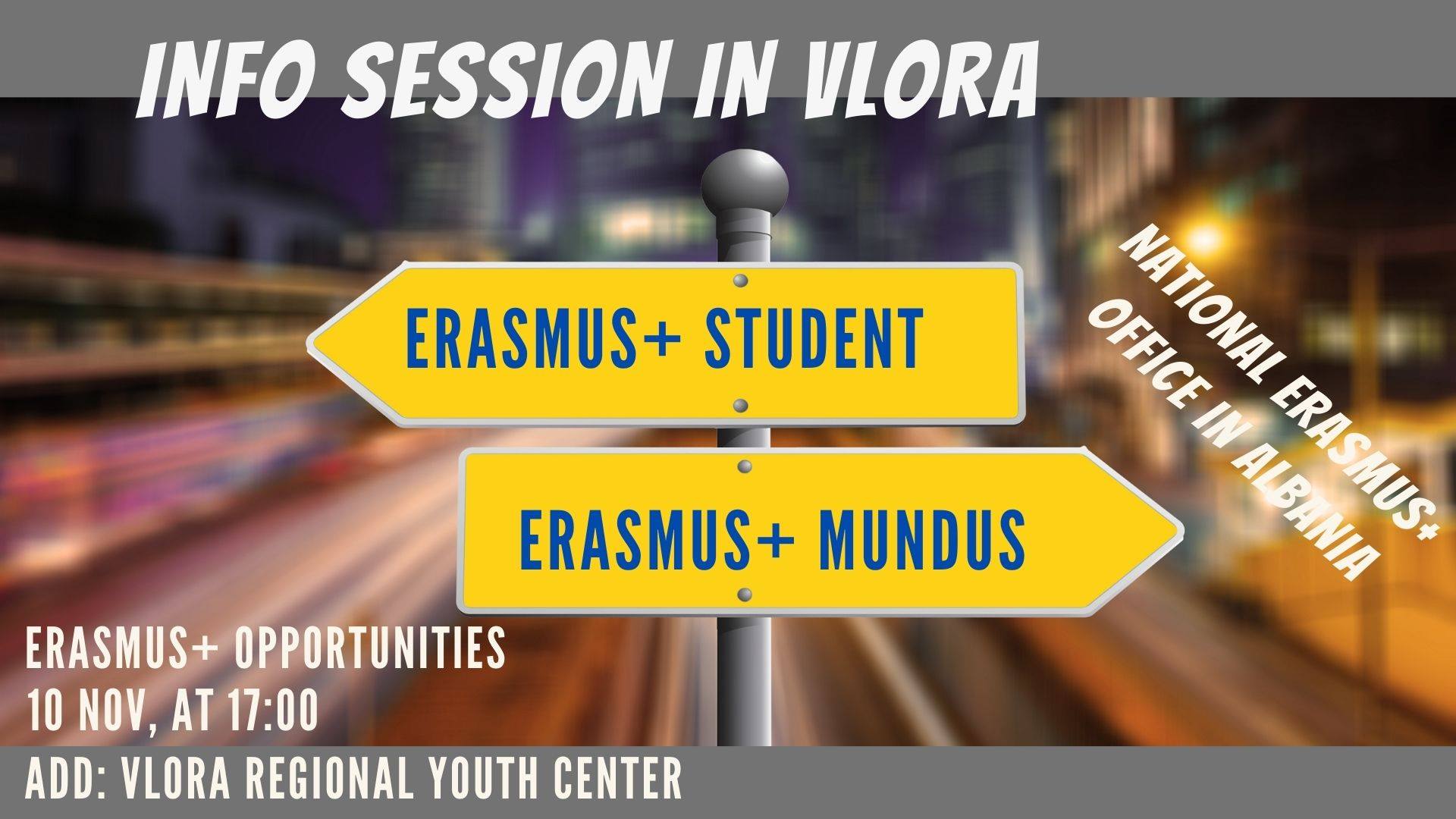 INFO SESSION IN VLORA

ERASMUS+ STUDENT

ERASMUS+ MUNDUS

NATIONAL ERASMUS+ OFFICE IN ALBANIA

ERASMUS+ OPPORTUNITIES
10 NOV, AT 17:00

ADD: VLORA REGIONAL YOUTH CENTER